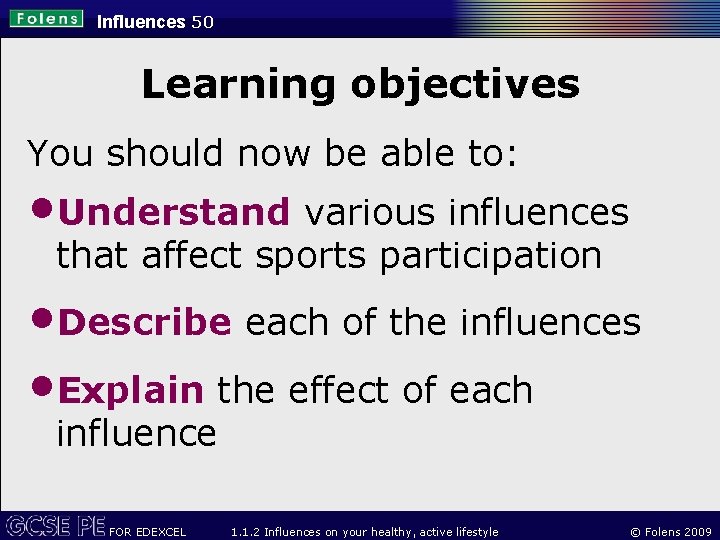 Folens Influences 50

Learning objectives

You should now be able to:

• Understand various influences that affect sports participation

• Describe each of the influences

• Explain the effect of each influence

GCSE PE FOR EDEXCEL 1.1.2 Influences on your healthy, active lifestyle © Folens 2009